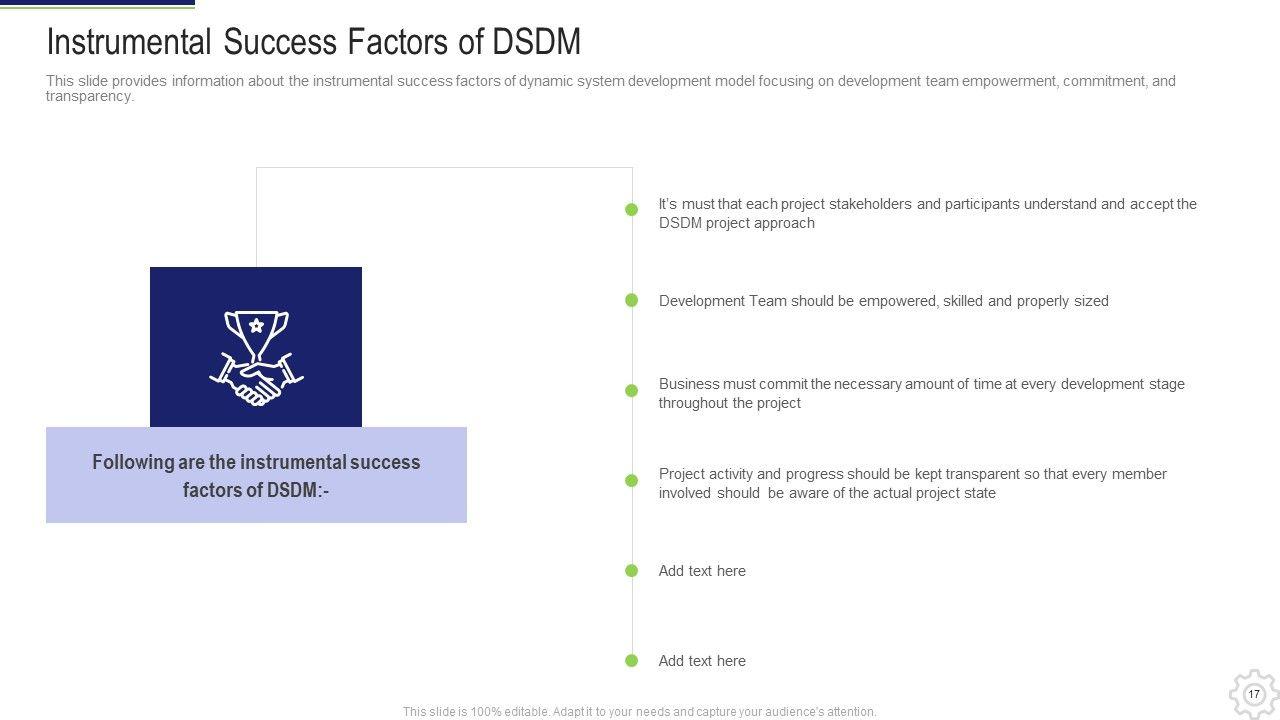 Instrumental Success Factors of DSDM

This slide provides information about the instrumental success factors of dynamic system development model focusing on development team empowerment, commitment, and transparency.

Following are the instrumental success factors of DSDM:-

It's must that each project stakeholders and participants understand and accept the DSDM project approach

Development Team should be empowered, skilled and properly sized

Business must commit the necessary amount of time at every development stage throughout the project

Project activity and progress should be kept transparent so that every member involved should be aware of the actual project state

Add text here

Add text here

This slide is 100% editable. Adapt it to your needs and capture your audience's attention.

17